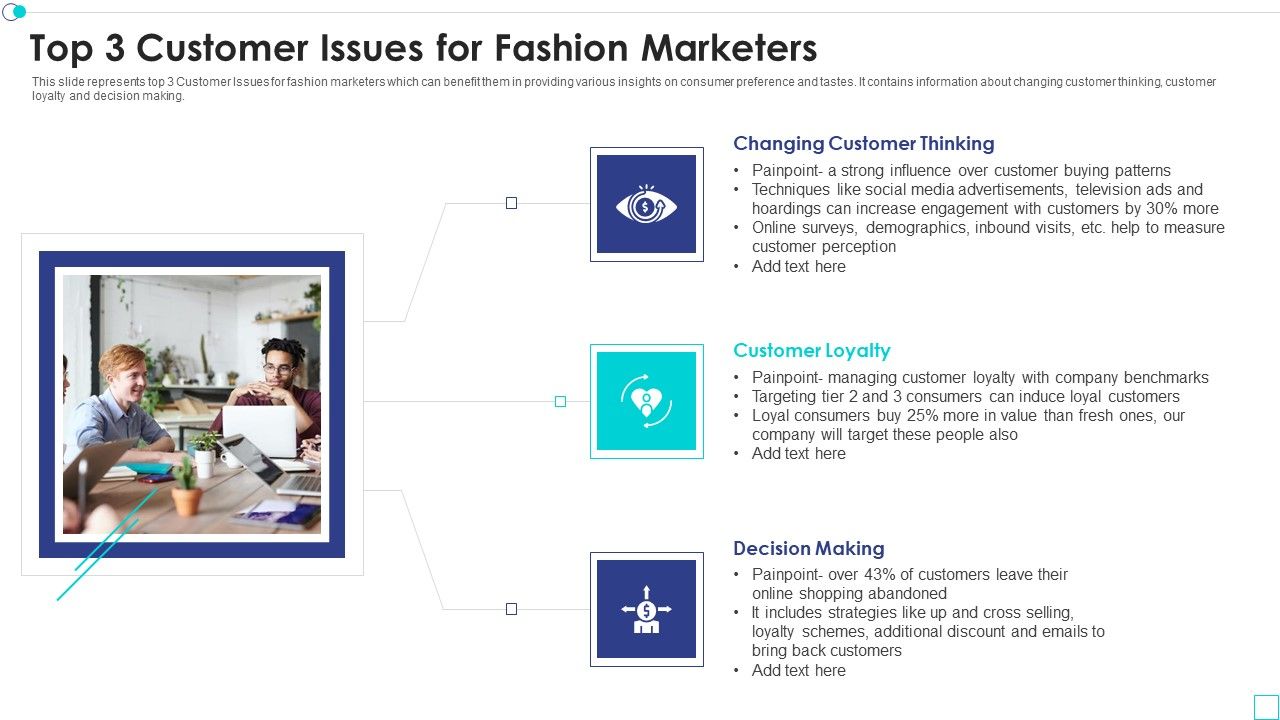 Top 3 Customer Issues for Fashion Marketers

This slide represents top 3 Customer Issues for fashion marketers which can benefit them in providing various insights on consumer preference and tastes. It contains information about changing customer thinking, customer loyalty and decision making.

Changing Customer Thinking
• Painpoint- a strong influence over customer buying patterns
• Techniques like social media advertisements, television ads and hoardings can increase engagement with customers by 30% more
• Online surveys, demographics, inbound visits, etc. help to measure customer perception
• Add text here

Customer Loyalty
• Painpoint- managing customer loyalty with company benchmarks
• Targeting tier 2 and 3 consumers can induce loyal customers
• Loyal consumers buy 25% more in value than fresh ones, our company will target these people also
• Add text here

Decision Making
• Painpoint- over 43% of customers leave their online shopping abandoned
• It includes strategies like up and cross selling, loyalty schemes, additional discount and emails to bring back customers
• Add text here